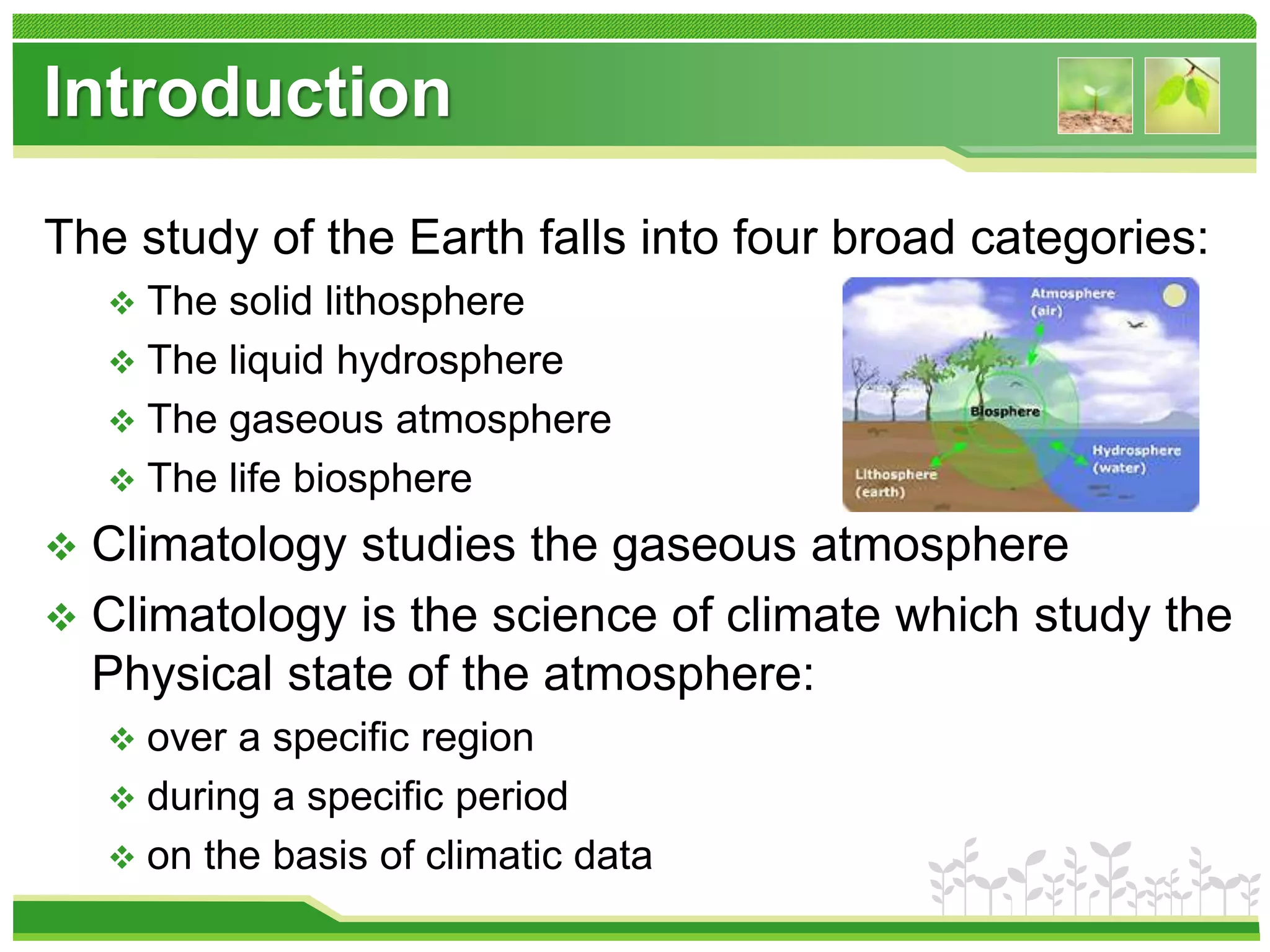 Introduction

The study of the Earth falls into four broad categories:

❖ The solid lithosphere
❖ The liquid hydrosphere
❖ The gaseous atmosphere
❖ The life biosphere

Atmosphere (air)
Biosphere
Hydrosphere (water)
Lithosphere (earth)

❖ Climatology studies the gaseous atmosphere
❖ Climatology is the science of climate which study the Physical state of the atmosphere:
❖ over a specific region
❖ during a specific period
❖ on the basis of climatic data